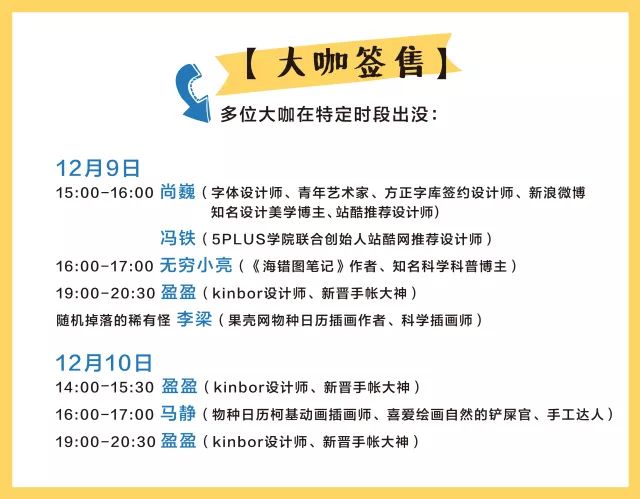 【 大咖签售 】

多位大咖在特定时段出没：

12月9日

15:00-16:00 尚巍（字体设计师、青年艺术家、方正字库签约设计师、新浪微博知名设计美学博主、站酷推荐设计师）

冯铁（5PLUS学院联合创始人站酷网推荐设计师）

16:00-17:00 无穷小亮（《海错图笔记》作者、知名科学科普博主）

19:00-20:30 盈盈（kinbor设计师、新晋手帐大神）

随机掉落的稀有怪 李梁（果壳网物种日历插画作者、科学插画师）

12月10日

14:00-15:30 盈盈（kinbor设计师、新晋手帐大神）

16:00-17:00 马静（物种日历柯基动画插画师、喜爱绘画自然的铲屎官、手工达人）

19:00-20:30 盈盈（kinbor设计师、新晋手帐大神）